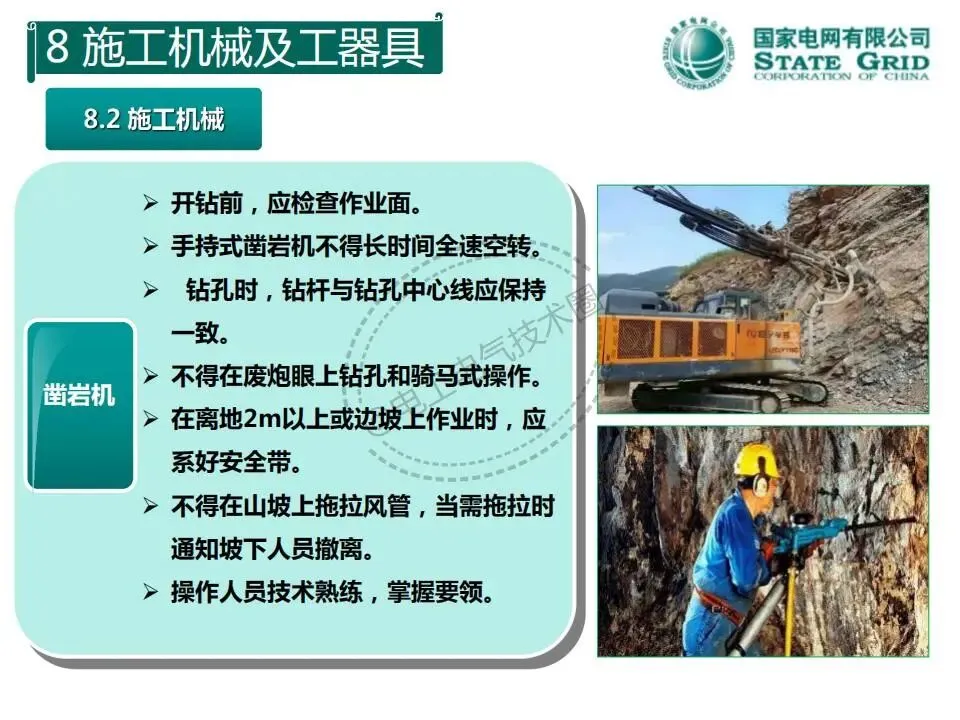 8 施工机械及工器具

国家电网有限公司
STATE GRID
CORPORATION OF CHINA

8.2 施工机械

凿岩机

➢ 开钻前，应检查作业面。
➢ 手持式凿岩机不得长时间全速空转。
➢ 钻孔时，钻杆与钻孔中心线应保持一致。
➢ 不得在废炮眼上钻孔和骑马式操作。
➢ 在离地2m以上或边坡上作业时，应系好安全带。
➢ 不得在山坡上拖拉风管，当需拖拉时通知坡下人员撤离。
➢ 操作人员技术熟练，掌握要领。

电工电气技术圈